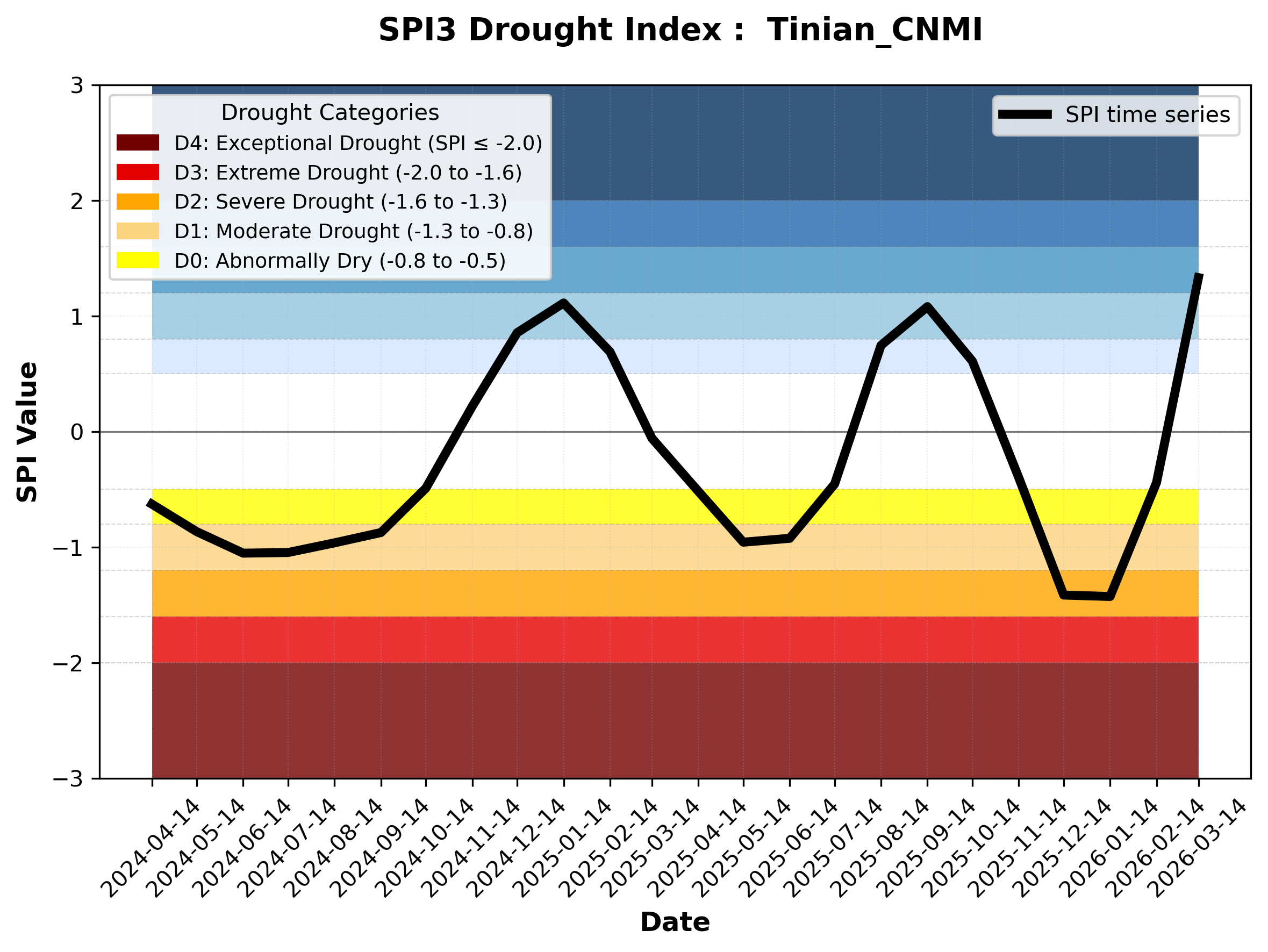 SPI3 Drought Index :  Tinian_CNMI

Drought Categories
D4: Exceptional Drought (SPI ≤ -2.0)
D3: Extreme Drought (-2.0 to -1.6)
D2: Severe Drought (-1.6 to -1.3)
D1: Moderate Drought (-1.3 to -0.8)
D0: Abnormally Dry (-0.8 to -0.5)

SPI time series

SPI Value

3
2
1
0
−1
−2
−3

2024-04-14
2024-05-14
2024-06-14
2024-07-14
2024-08-14
2024-09-14
2024-10-14
2024-11-14
2024-12-14
2025-01-14
2025-02-14
2025-03-14
2025-04-14
2025-05-14
2025-06-14
2025-07-14
2025-08-14
2025-09-14
2025-10-14
2025-11-14
2025-12-14
2026-01-14
2026-02-14
2026-03-14

Date